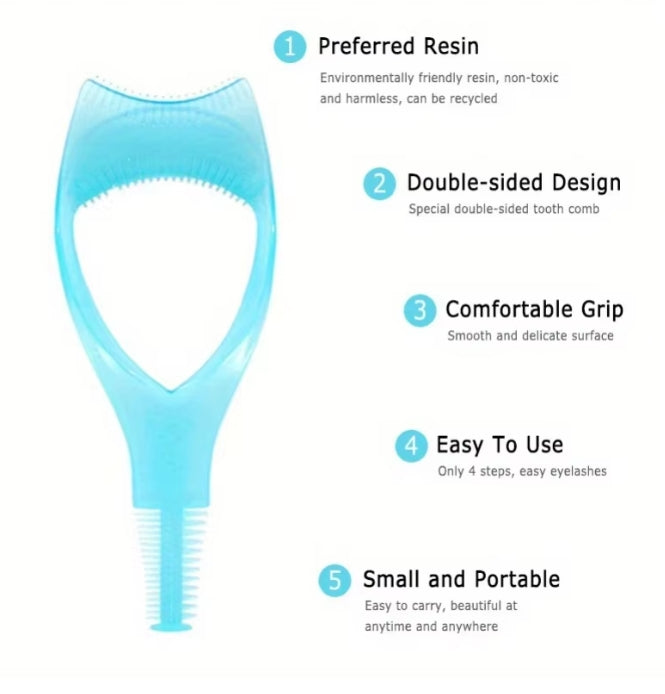 1 Preferred Resin

Environmentally friendly resin, non-toxic and harmless, can be recycled

2 Double-sided Design

Special double-sided tooth comb

3 Comfortable Grip

Smooth and delicate surface

4 Easy To Use

Only 4 steps, easy eyelashes

5 Small and Portable

Easy to carry, beautiful at anytime and anywhere